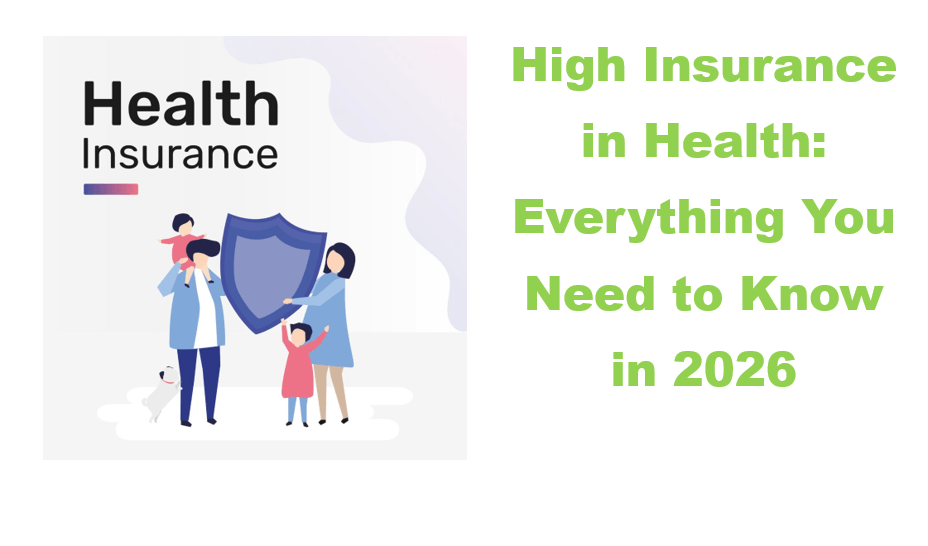 Health
Insurance

High Insurance in Health: Everything You Need to Know in 2026